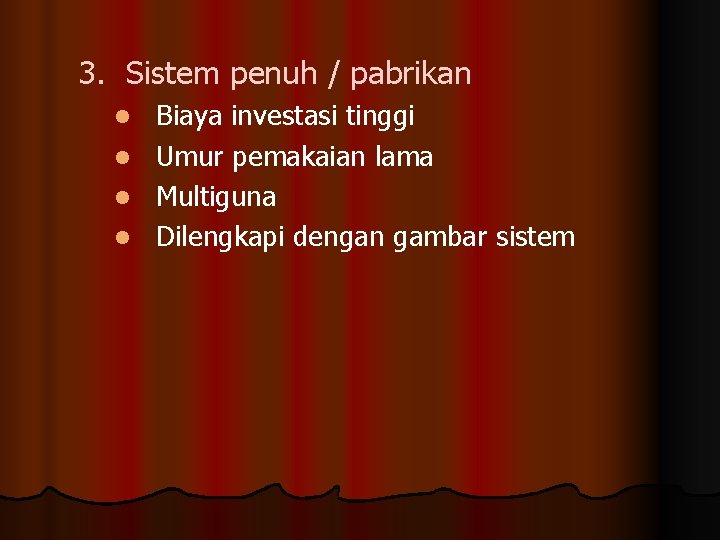 3. Sistem penuh / pabrikan

- Biaya investasi tinggi
- Umur pemakaian lama
- Multiguna
- Dilengkapi dengan gambar sistem